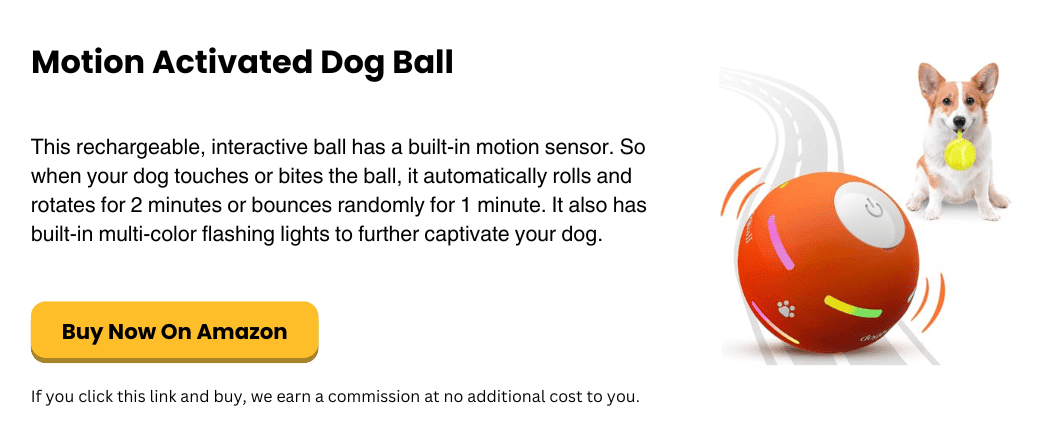 Motion Activated Dog Ball

This rechargeable, interactive ball has a built-in motion sensor. So when your dog touches or bites the ball, it automatically rolls and rotates for 2 minutes or bounces randomly for 1 minute. It also has built-in multi-color flashing lights to further captivate your dog.

Buy Now On Amazon

If you click this link and buy, we earn a commission at no additional cost to you.